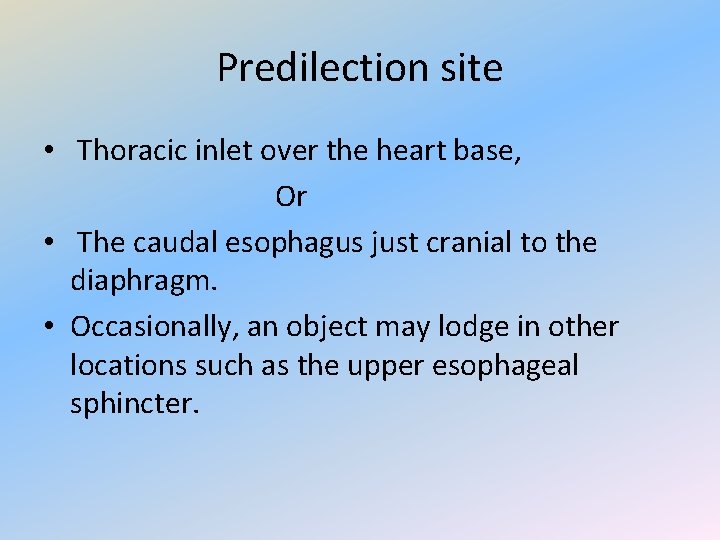 Predilection site

• Thoracic inlet over the heart base,

Or

• The caudal esophagus just cranial to the diaphragm.

• Occasionally, an object may lodge in other locations such as the upper esophageal sphincter.